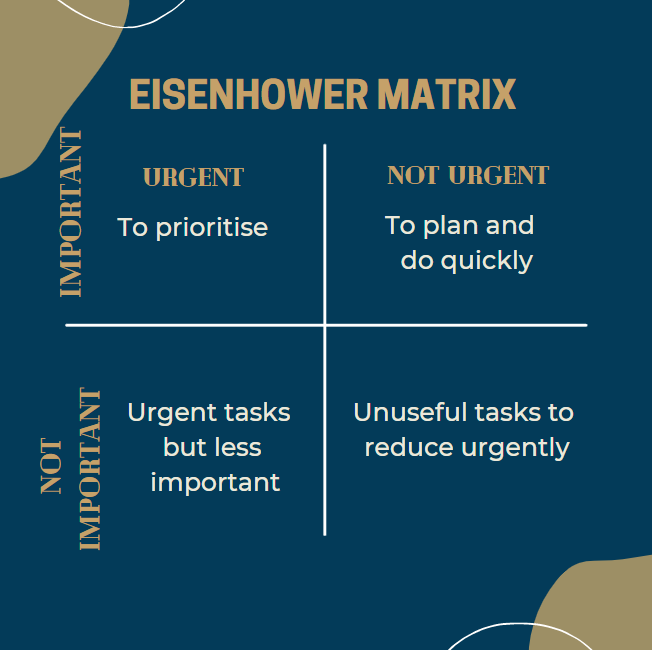 EISENHOWER MATRIX

| | URGENT | NOT URGENT |
|---|---|---|
| IMPORTANT | To prioritise | To plan and do quickly |
| NOT IMPORTANT | Urgent tasks but less important | Unuseful tasks to reduce urgently |